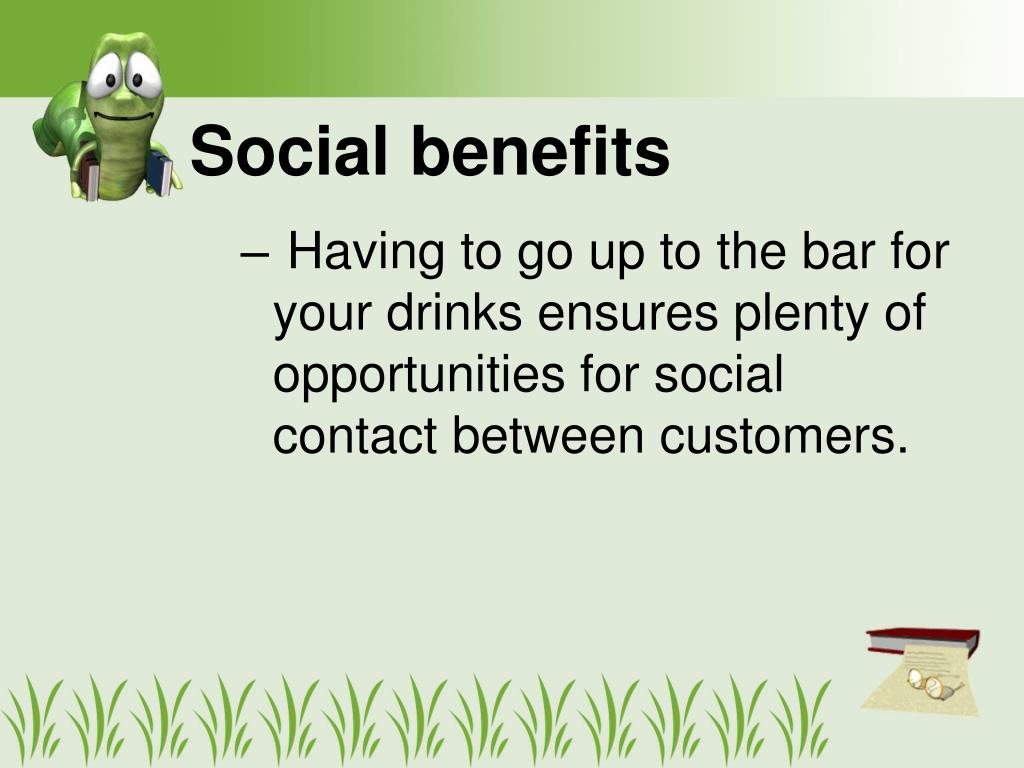 Social benefits

– Having to go up to the bar for your drinks ensures plenty of opportunities for social contact between customers.